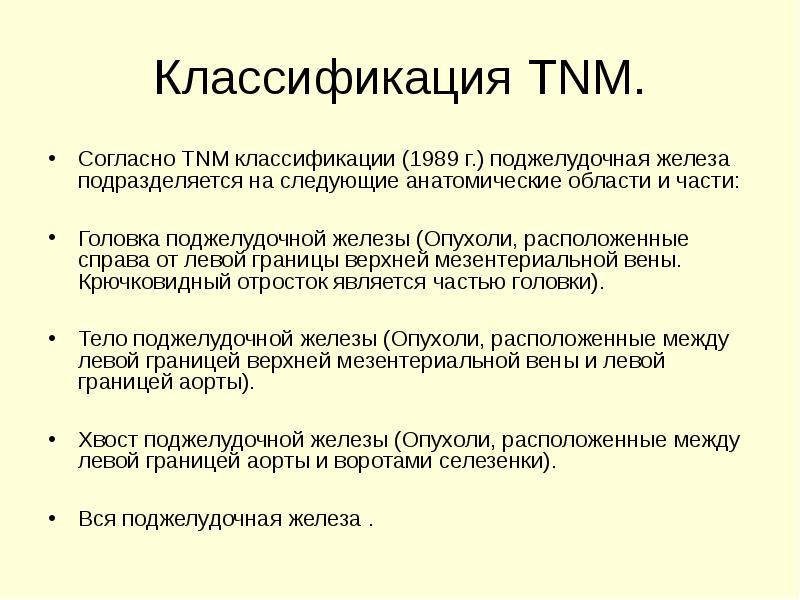 Классификация TNM.

• Согласно TNM классификации (1989 г.) поджелудочная железа подразделяется на следующие анатомические области и части:

• Головка поджелудочной железы (Опухоли, расположенные справа от левой границы верхней мезентериальной вены. Крючковидный отросток является частью головки).

• Тело поджелудочной железы (Опухоли, расположенные между левой границей верхней мезентериальной вены и левой границей аорты).

• Хвост поджелудочной железы (Опухоли, расположенные между левой границей аорты и воротами селезенки).

• Вся поджелудочная железа .